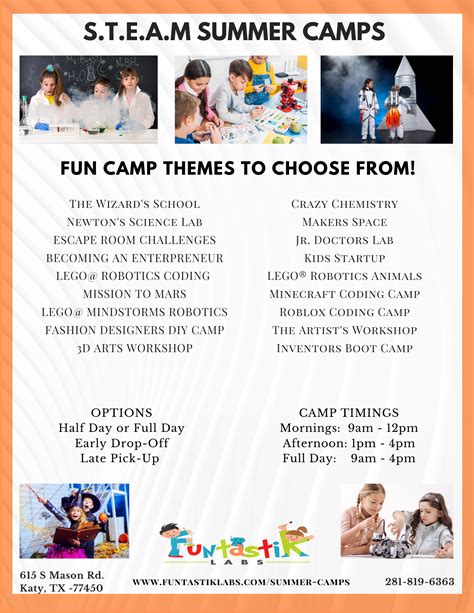 S.T.E.A.M SUMMER CAMPS

FUN CAMP THEMES TO CHOOSE FROM!

THE WIZARD'S SCHOOL
NEWTON'S SCIENCE LAB
ESCAPE ROOM CHALLENGES
BECOMING AN ENTERPRENEUR
LEGO@ ROBOTICS CODING
MISSION TO MARS
LEGO@ MINDSTORMS ROBOTICS
FASHION DESIGNERS DIY CAMP
3D ARTS WORKSHOP

CRAZY CHEMISTRY
MAKERS SPACE
JR. DOCTORS LAB
KIDS STARTUP
LEGO® ROBOTICS ANIMALS
MINECRAFT CODING CAMP
ROBLOX CODING CAMP
THE ARTIST'S WORKSHOP
INVENTORS BOOT CAMP

OPTIONS
Half Day or Full Day
Early Drop-Off
Late Pick-Up

CAMP TIMINGS
Mornings: 9am - 12pm
Afternoon: 1pm - 4pm
Full Day: 9am - 4pm

FUNTASTIK LABS

615 S Mason Rd.
Katy, TX -77450

WWW.FUNTASTIKLABS.COM/SUMMER-CAMPS

281-819-6363